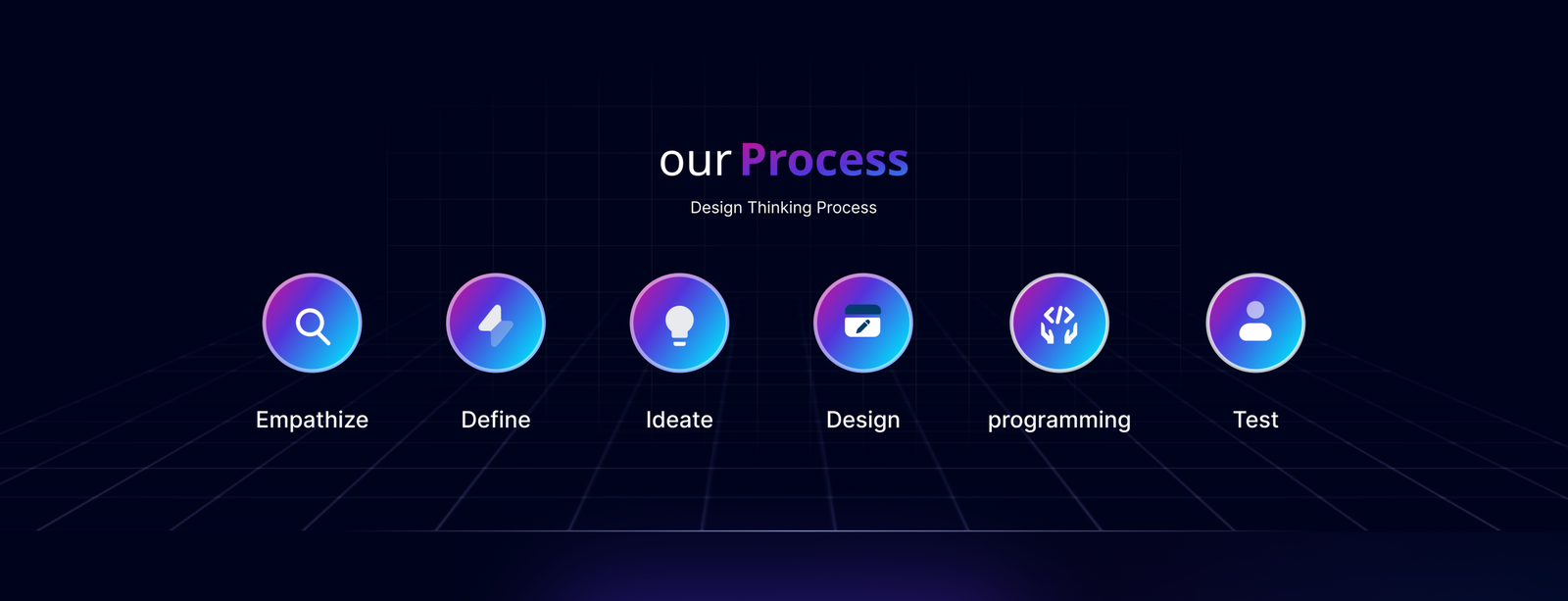 our Process

Design Thinking Process

Empathize

Define

Ideate

Design

programming

Test